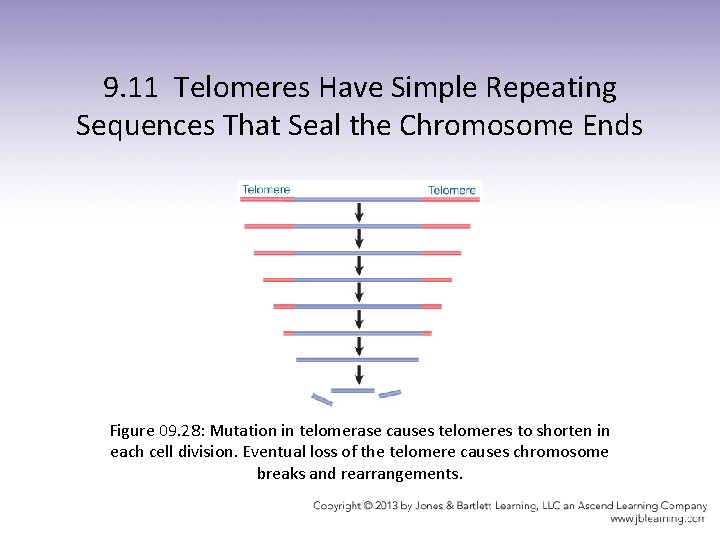 9.11 Telomeres Have Simple Repeating Sequences That Seal the Chromosome Ends

Telomere

Telomere

Figure 09.28: Mutation in telomerase causes telomeres to shorten in each cell division. Eventual loss of the telomere causes chromosome breaks and rearrangements.

Copyright © 2013 by Jones & Bartlett Learning, LLC an Ascend Learning Company
www.jblearning.com